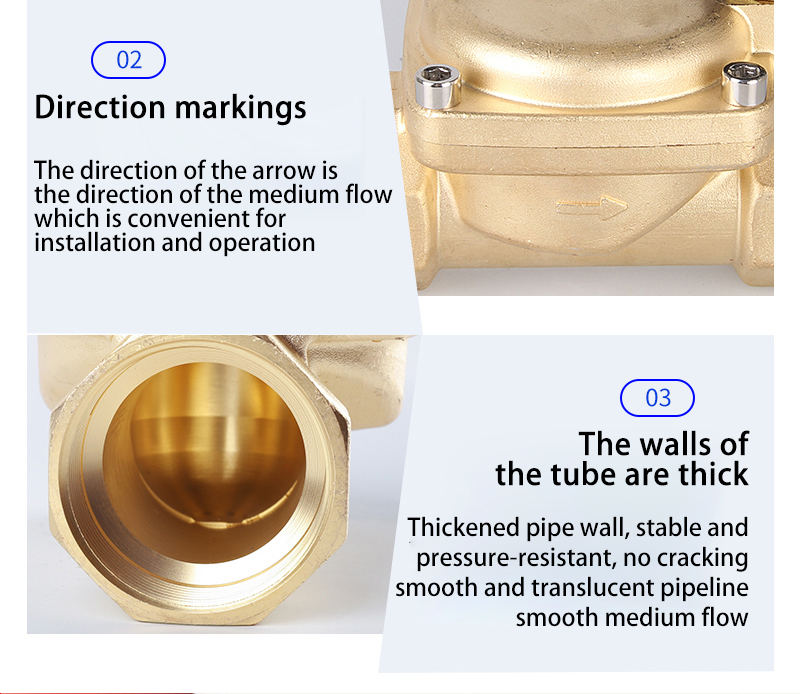 02

Direction markings

The direction of the arrow is the direction of the medium flow which is convenient for installation and operation

03

The walls of the tube are thick

Thickened pipe wall, stable and pressure-resistant, no cracking smooth and translucent pipeline smooth medium flow